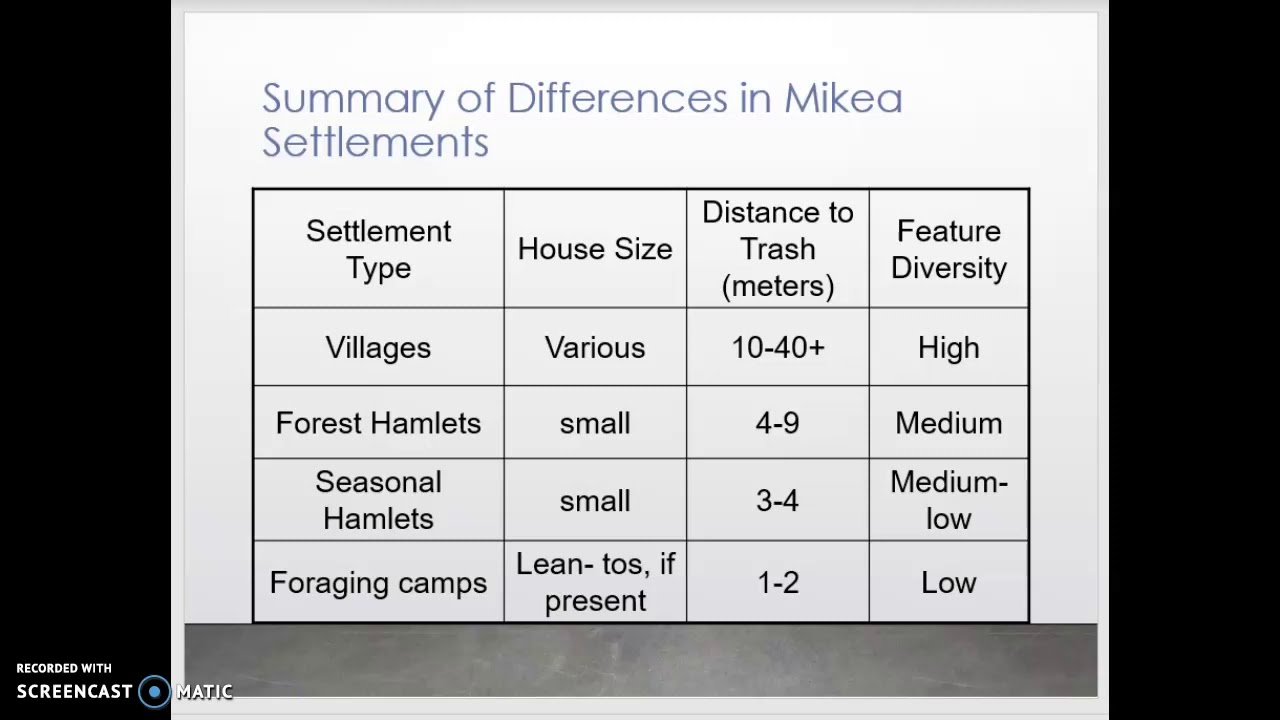 Summary of Differences in Mikea Settlements

| Settlement Type | House Size | Distance to Trash (meters) | Feature Diversity |
|---|---|---|---|
| Villages | Various | 10-40+ | High |
| Forest Hamlets | small | 4-9 | Medium |
| Seasonal Hamlets | small | 3-4 | Medium-low |
| Foraging camps | Lean- tos, if present | 1-2 | Low |

RECORDED WITH
SCREENCAST MATIC